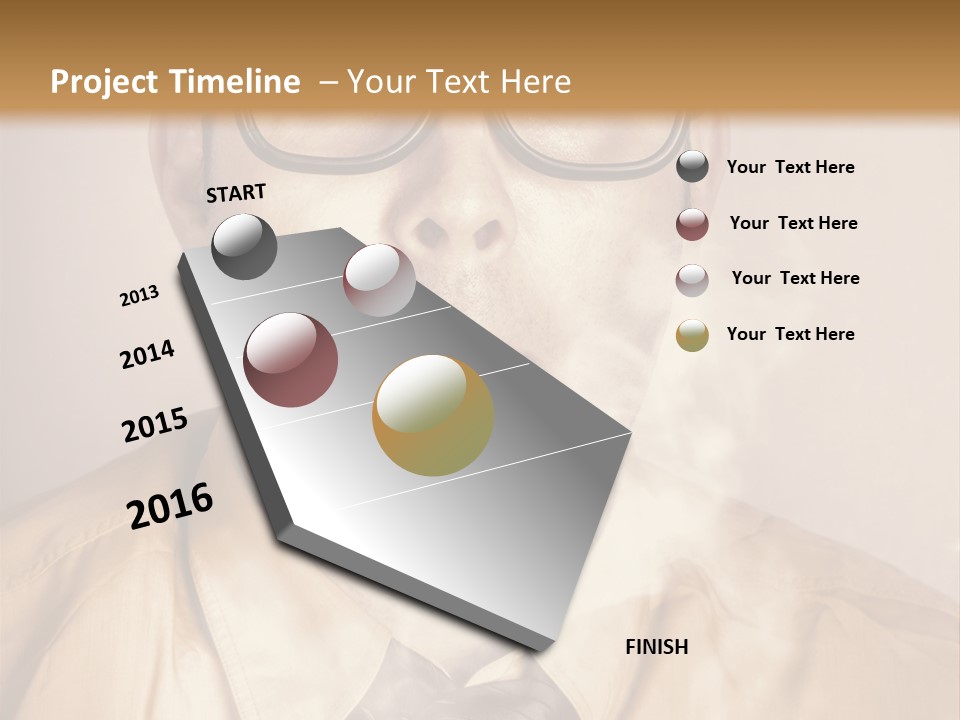 Project Timeline – Your Text Here

START

2013

2014

2015

2016

FINISH

Your Text Here

Your Text Here

Your Text Here

Your Text Here